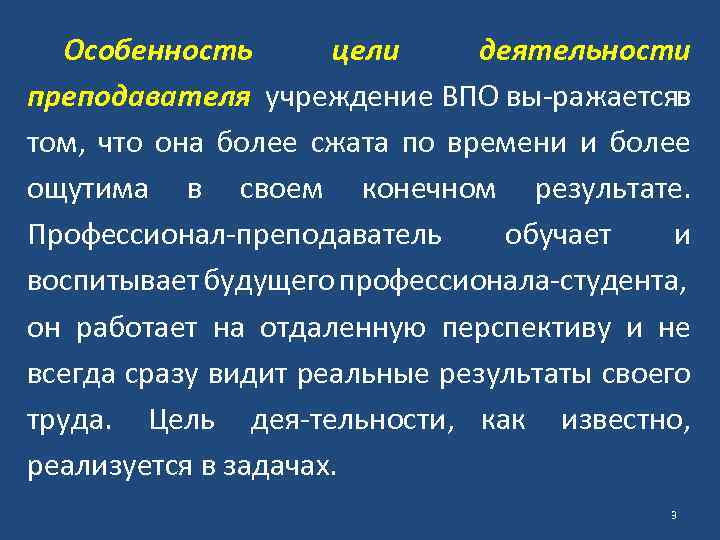 Особенность цели деятельности преподавателя учреждение ВПО вы-ражаетсяв том, что она более сжата по времени и более ощутима в своем конечном результате. Профессионал-преподаватель обучает и воспитывает будущего профессионала-студента, он работает на отдаленную перспективу и не всегда сразу видит реальные результаты своего труда. Цель дея-тельности, как известно, реализуется в задачах.

3